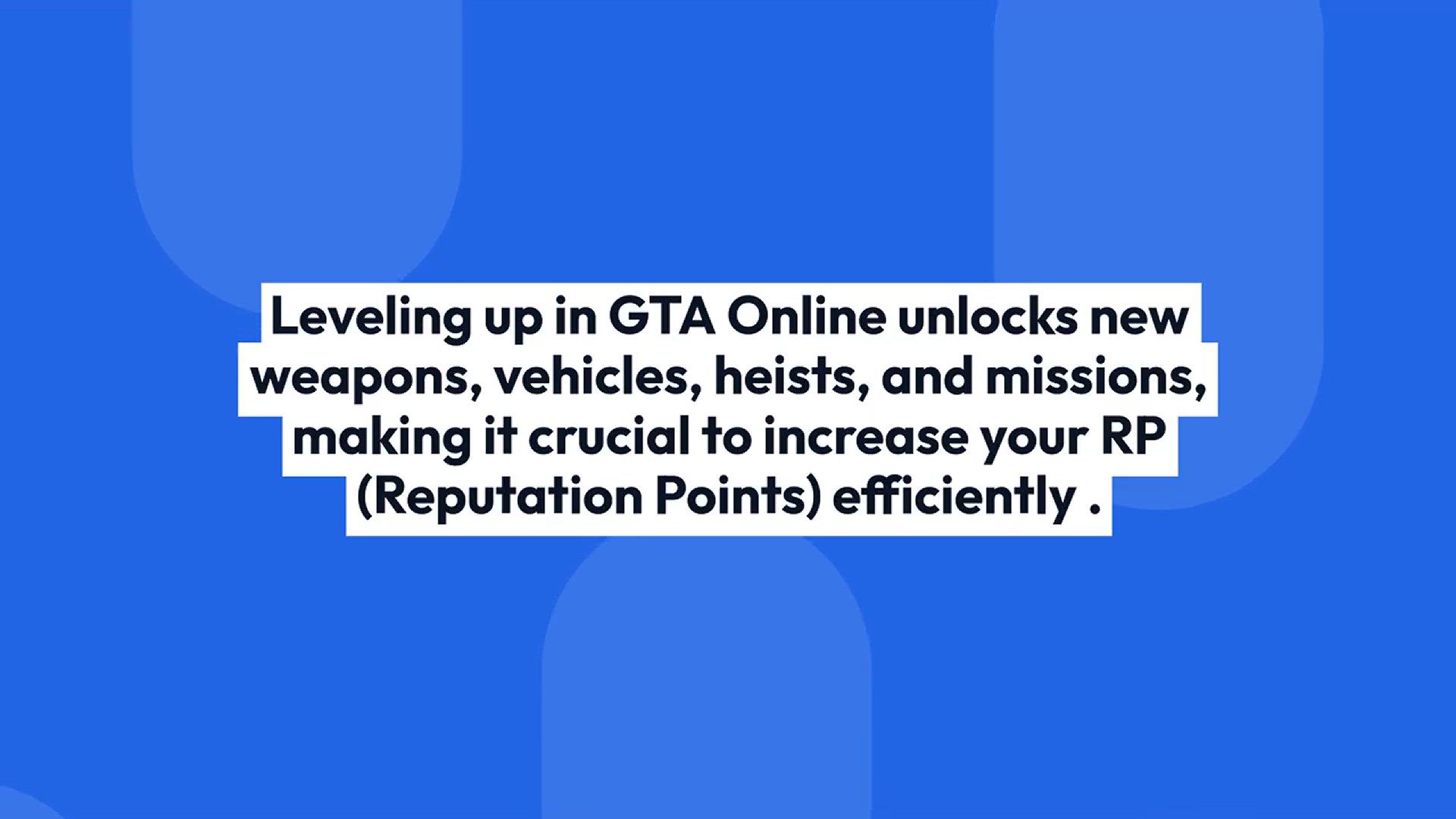 Leveling up in GTA Online unlocks new weapons, vehicles, heists, and missions, making it crucial to increase your RP (Reputation Points) efficiently .